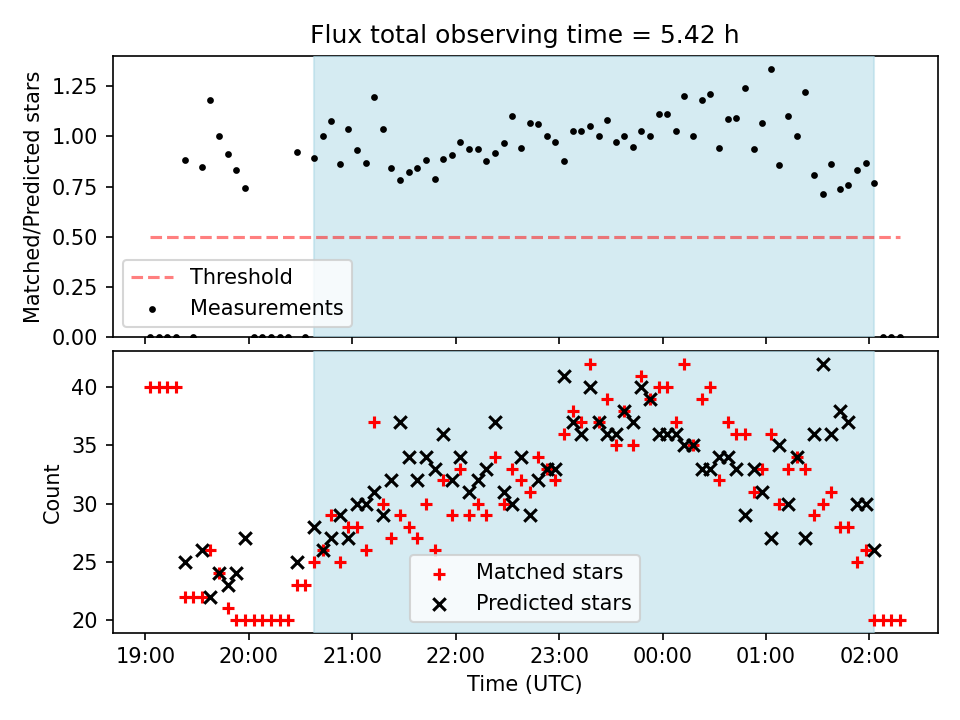 Flux total observing time = 5.42 h

Matched/Predicted stars

1.25
1.00
0.75
0.50
0.25
0.00

Threshold
Measurements

Count

40
35
30
25
20

Matched stars
Predicted stars

19:00
20:00
21:00
22:00
23:00
00:00
01:00
02:00

Time (UTC)